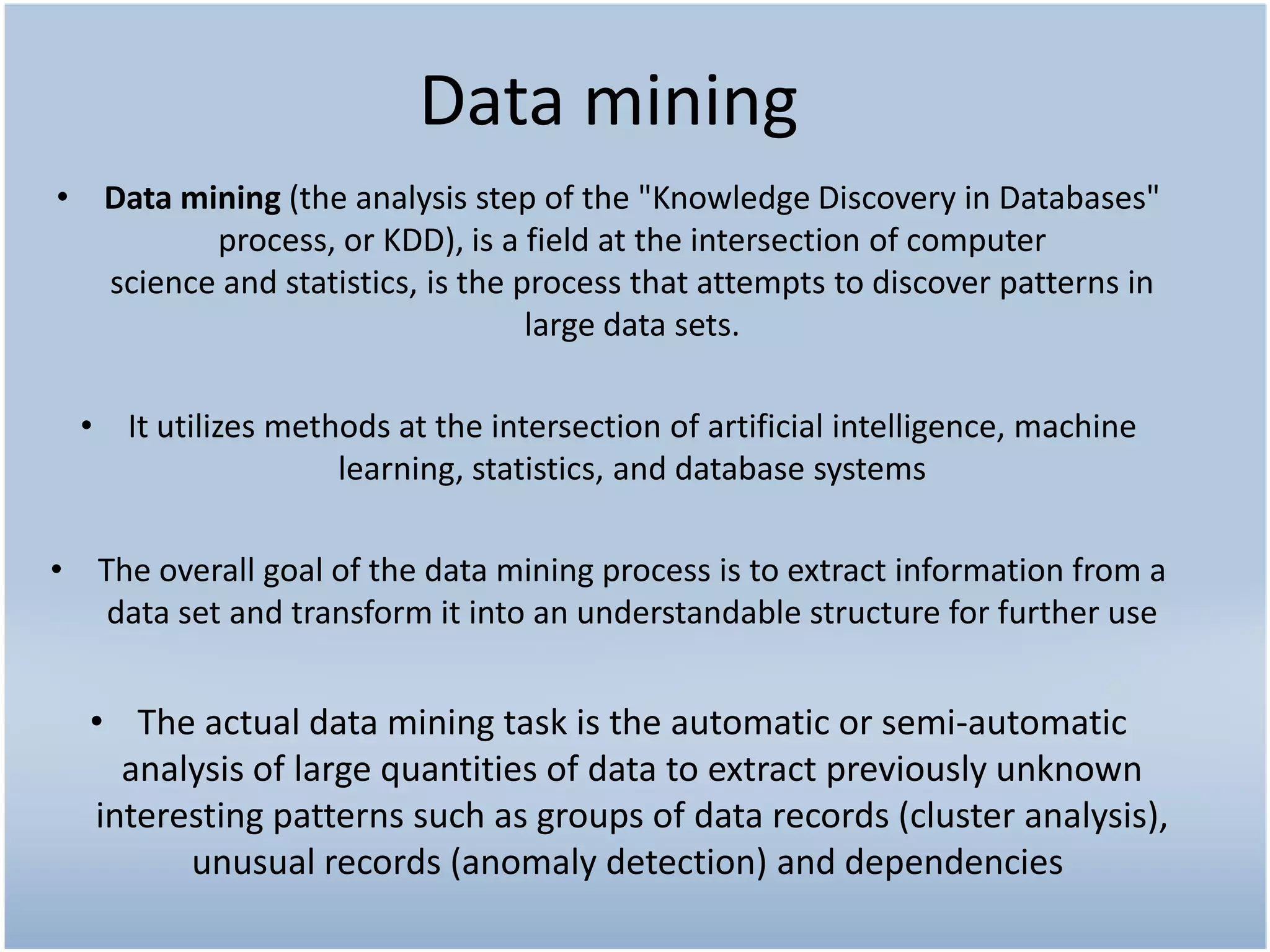 Data mining

• Data mining (the analysis step of the "Knowledge Discovery in Databases" process, or KDD), is a field at the intersection of computer science and statistics, is the process that attempts to discover patterns in large data sets.

• It utilizes methods at the intersection of artificial intelligence, machine learning, statistics, and database systems

• The overall goal of the data mining process is to extract information from a data set and transform it into an understandable structure for further use

• The actual data mining task is the automatic or semi-automatic analysis of large quantities of data to extract previously unknown interesting patterns such as groups of data records (cluster analysis), unusual records (anomaly detection) and dependencies